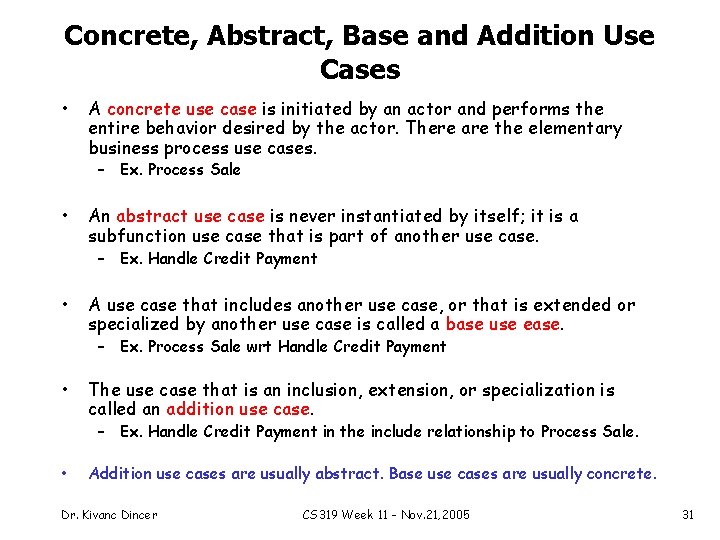 Concrete, Abstract, Base and Addition Use Cases

• A concrete use case is initiated by an actor and performs the entire behavior desired by the actor. There are the elementary business process use cases.
– Ex. Process Sale

• An abstract use case is never instantiated by itself; it is a subfunction use case that is part of another use case.
– Ex. Handle Credit Payment

• A use case that includes another use case, or that is extended or specialized by another use case is called a base use ease.
– Ex. Process Sale wrt Handle Credit Payment

• The use case that is an inclusion, extension, or specialization is called an addition use case.
– Ex. Handle Credit Payment in the include relationship to Process Sale.

• Addition use cases are usually abstract. Base use cases are usually concrete.

Dr. Kivanc Dincer CS319 Week 11 - Nov.21,2005 31